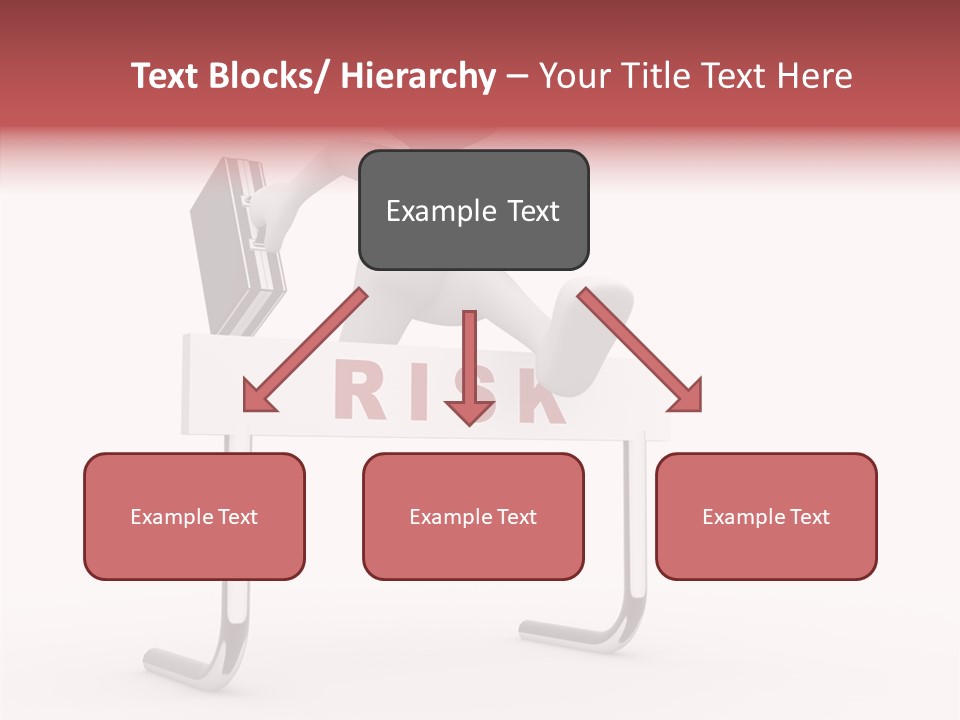 Text Blocks/ Hierarchy – Your Title Text Here

Example Text

RISK

Example Text

Example Text

Example Text